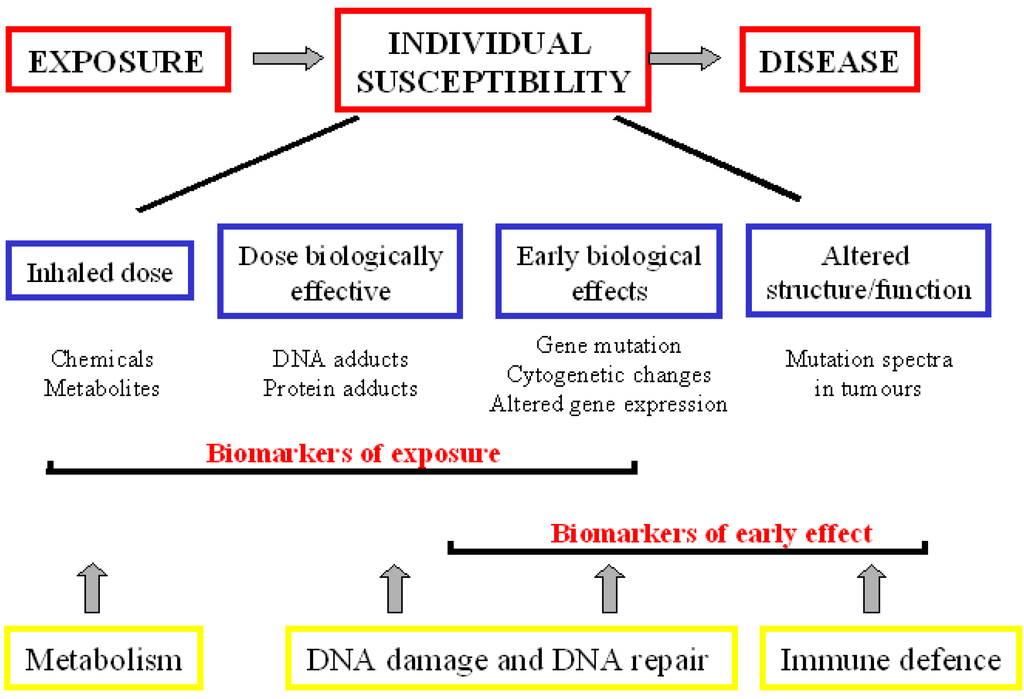 EXPOSURE

INDIVIDUAL SUSCEPTIBILITY

DISEASE

Inhaled dose

Dose biologically effective

Early biological effects

Altered structure/function

Chemicals
Metabolites

DNA adducts
Protein adducts

Gene mutation
Cytogenetic changes
Altered gene expression

Mutation spectra
in tumours

Biomarkers of exposure

Biomarkers of early effect

Metabolism

DNA damage and DNA repair

Immune defence